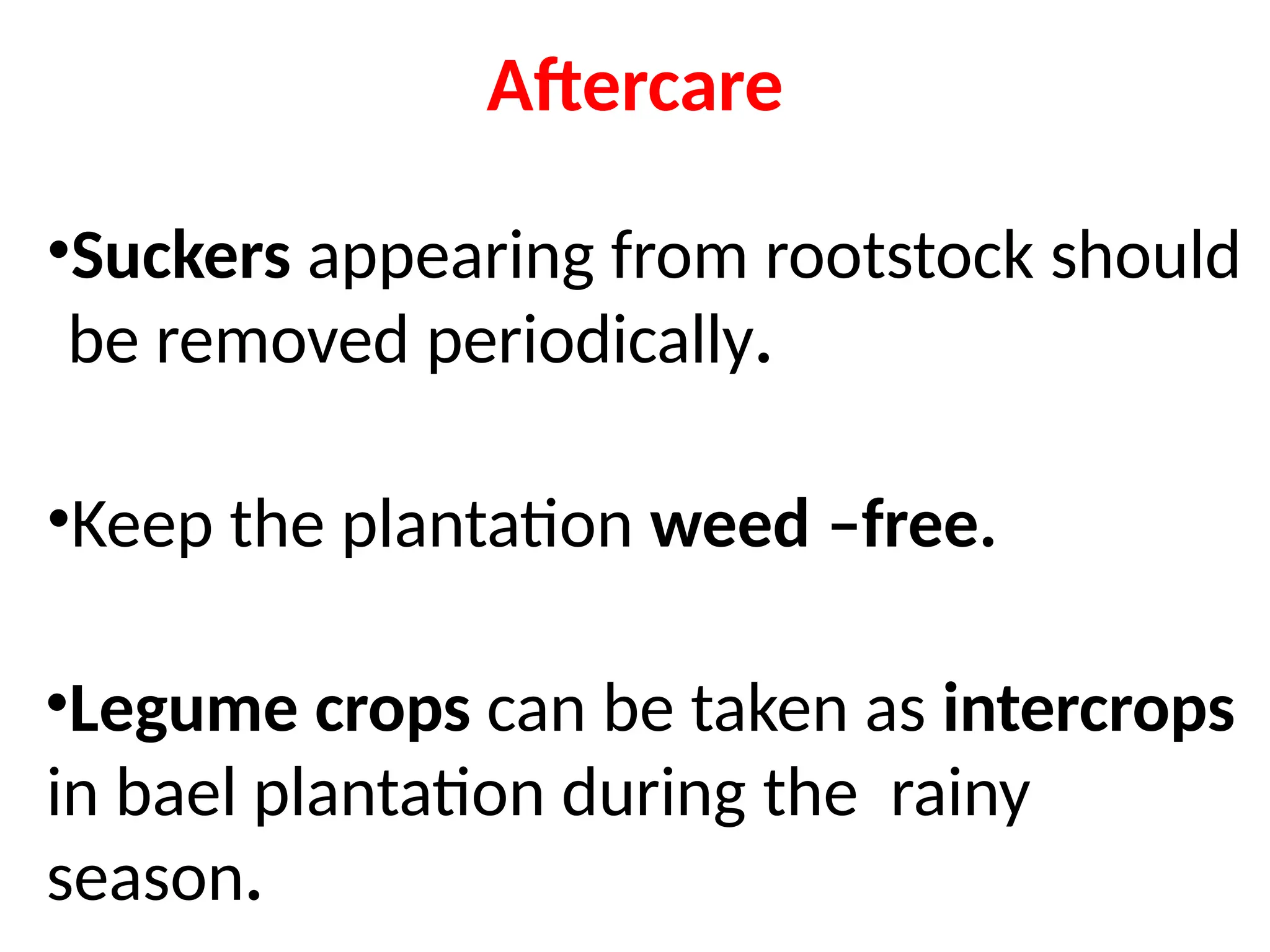 Aftercare

•Suckers appearing from rootstock should be removed periodically.

•Keep the plantation weed –free.

•Legume crops can be taken as intercrops in bael plantation during the rainy season.